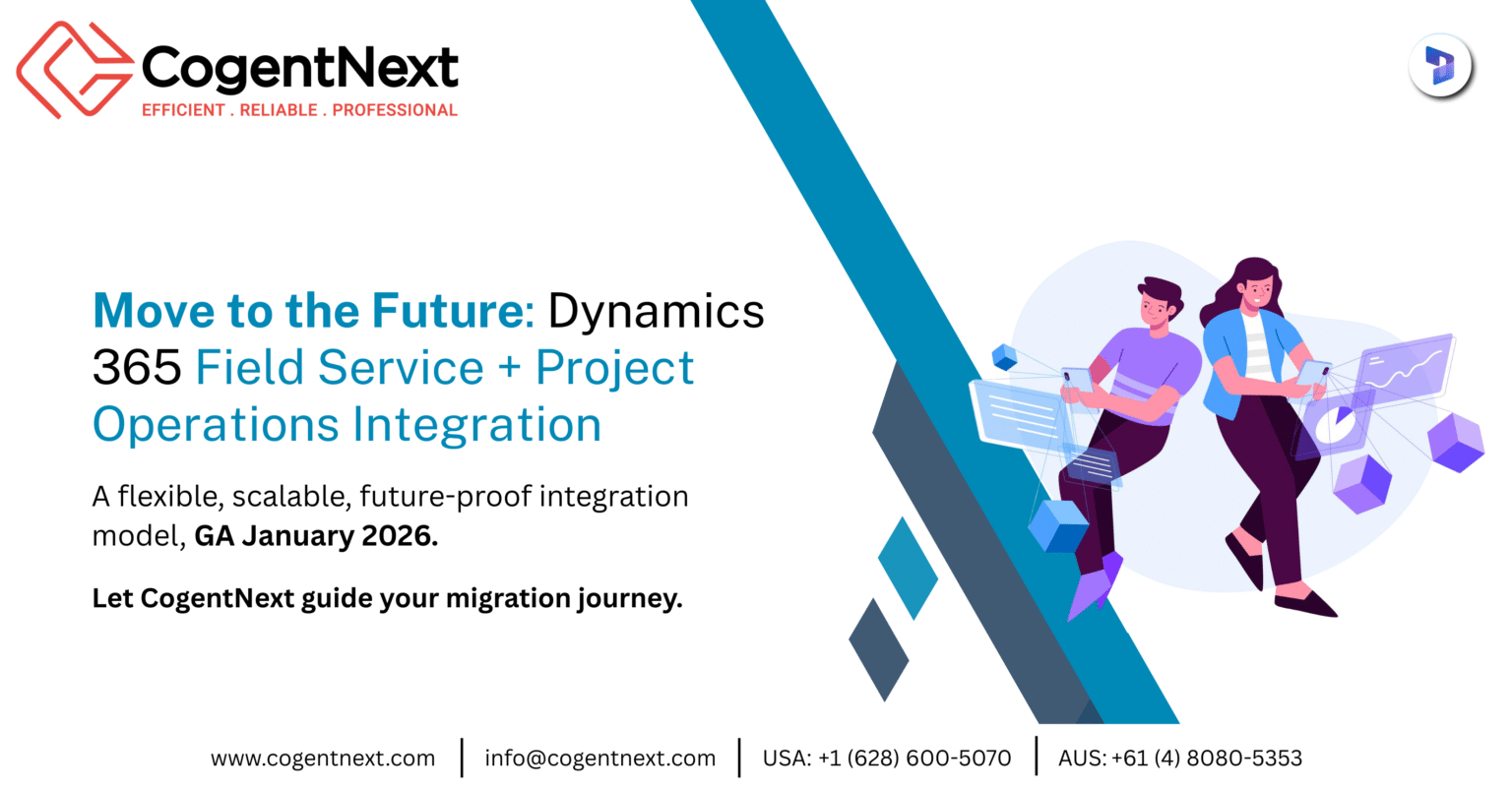 CogentNext
EFFICIENT . RELIABLE . PROFESSIONAL

Move to the Future: Dynamics 365 Field Service + Project Operations Integration

A flexible, scalable, future-proof integration model, GA January 2026.

Let CogentNext guide your migration journey.

www.cogentnext.com | info@cogentnext.com | USA: +1 (628) 600-5070 | AUS: +61 (4) 8080-5353